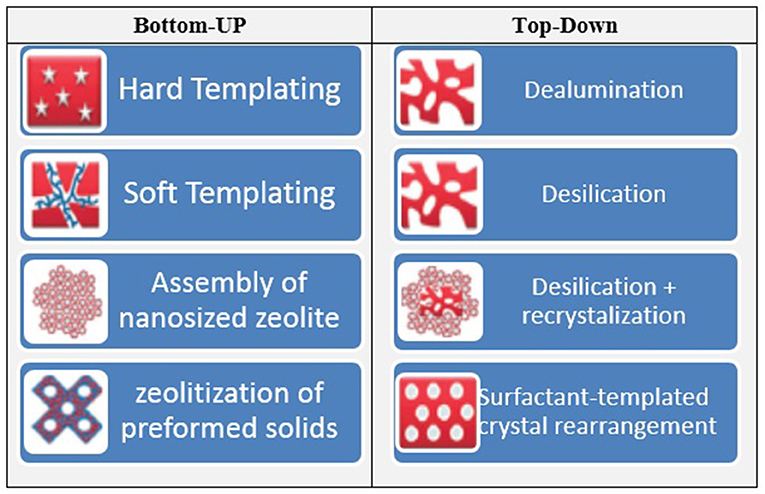 | Bottom-UP | Top-Down |
|---|---|
| Hard Templating | Dealumination |
| Soft Templating | Desilication |
| Assembly of nanosized zeolite | Desilication + recrystalization |
| zeolitization of preformed solids | Surfactant-templated crystal rearrangement |